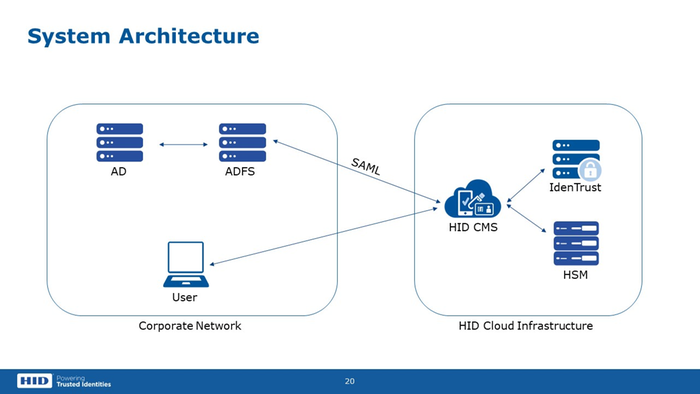 System Architecture

AD

ADFS

SAML

User

Corporate Network

HID CMS

IdenTrust

HSM

HID Cloud Infrastructure

HID Powering Trusted Identities

20